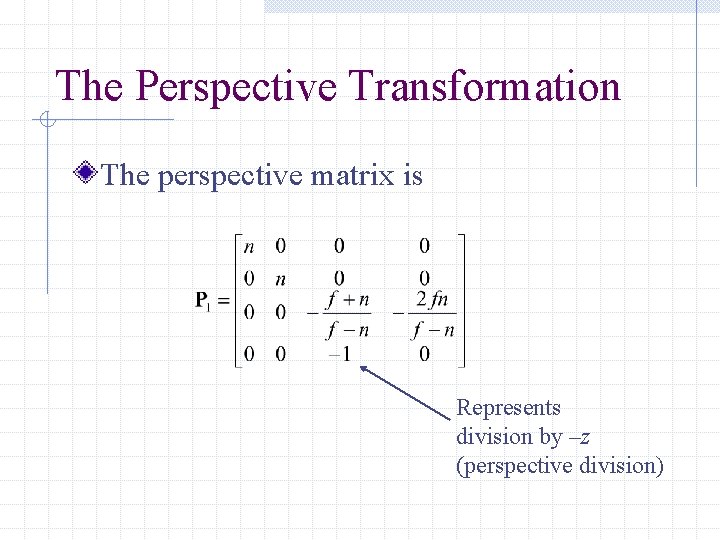 The Perspective Transformation

The perspective matrix is

$\mathbf{P}_1 = \begin{bmatrix} n & 0 & 0 & 0 \\ 0 & n & 0 & 0 \\ 0 & 0 & -\frac{f+n}{f-n} & -\frac{2fn}{f-n} \\ 0 & 0 & -1 & 0 \end{bmatrix}$

Represents division by $-z$ (perspective division)